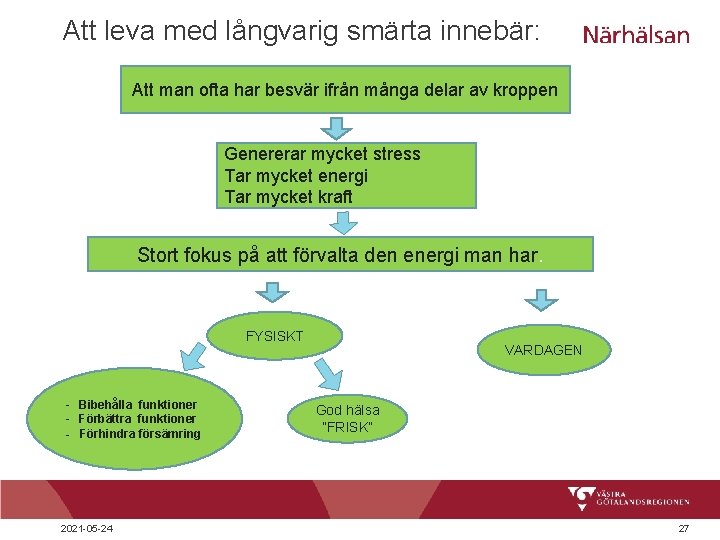 Att leva med långvarig smärta innebär:

Närhälsan

Att man ofta har besvär ifrån många delar av kroppen

Genererar mycket stress
Tar mycket energi
Tar mycket kraft

Stort fokus på att förvalta den energi man har.

FYSISKT

VARDAGEN

- Bibehålla funktioner
- Förbättra funktioner
- Förhindra försämring

God hälsa
"FRISK"

VÄSTRA GÖTALANDSREGIONEN

2021-05-24

27